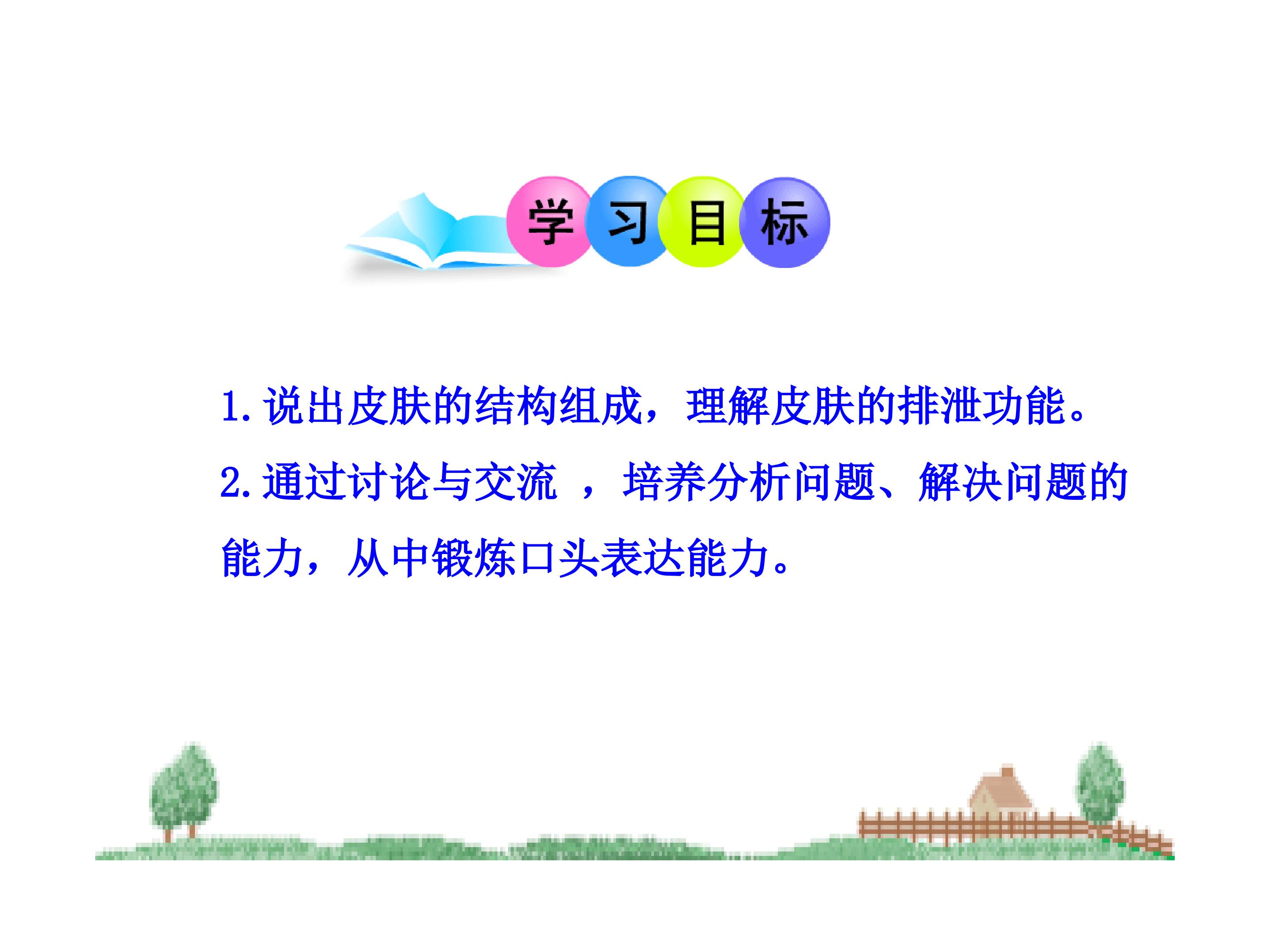 学习目标

1.说出皮肤的结构组成，理解皮肤的排泄功能。

2.通过讨论与交流 ，培养分析问题、解决问题的能力，从中锻炼口头表达能力。